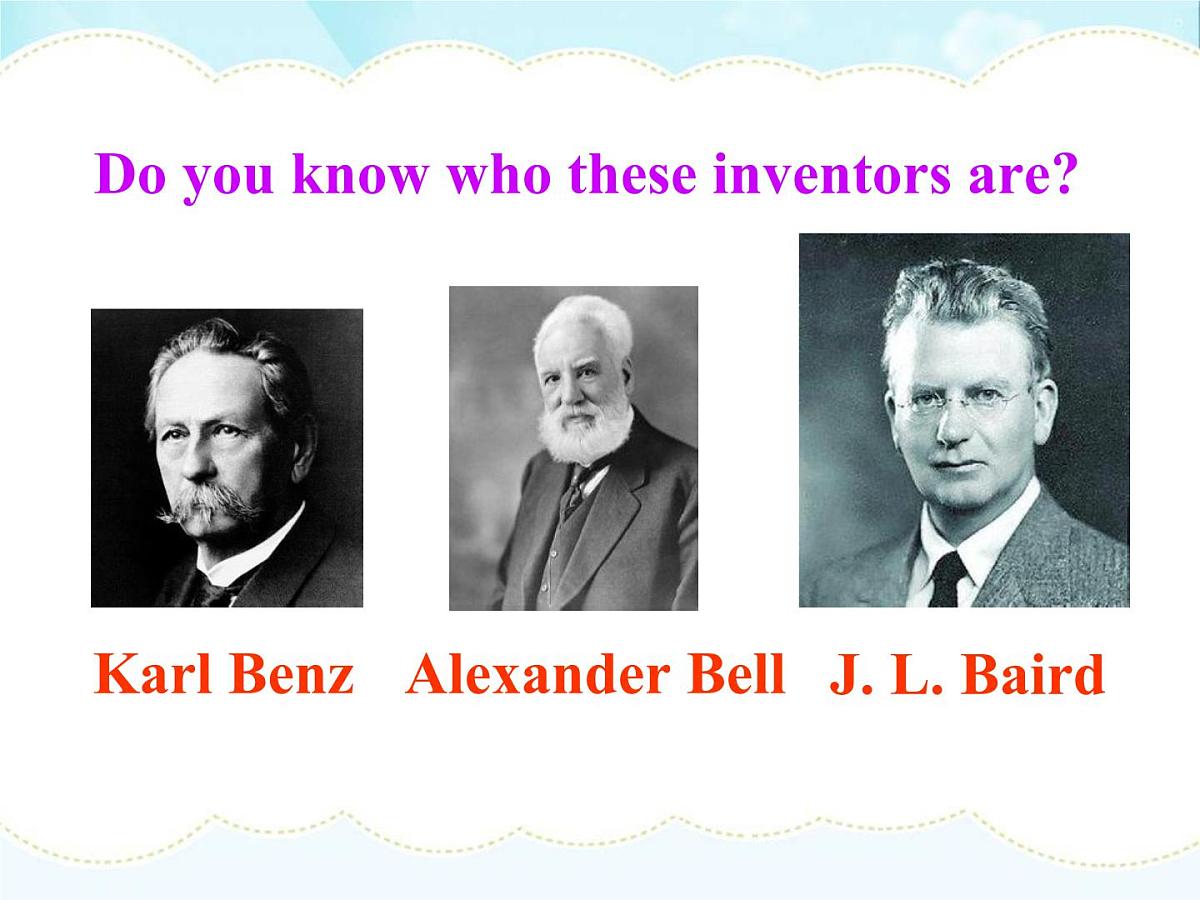 Do you know who these inventors are?

Karl Benz Alexander Bell J. L. Baird